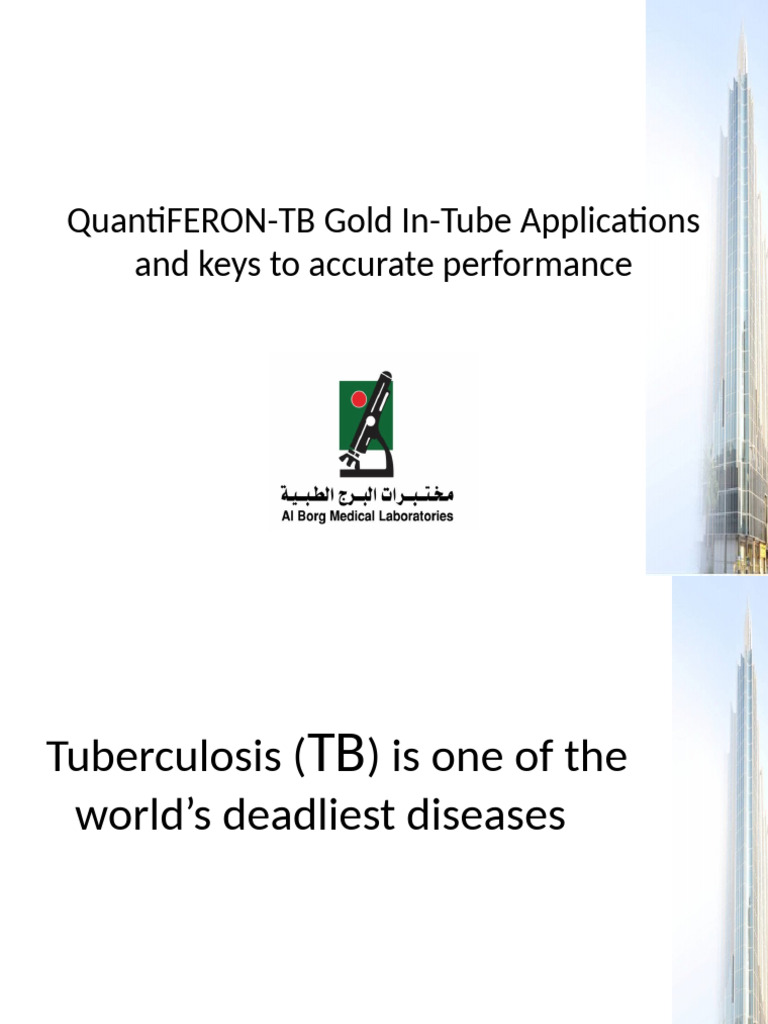 QuantiFERON-TB Gold In-Tube Applications and keys to accurate performance

مختبرات البرج الطبية
Al Borg Medical Laboratories

Tuberculosis (TB) is one of the world's deadliest diseases